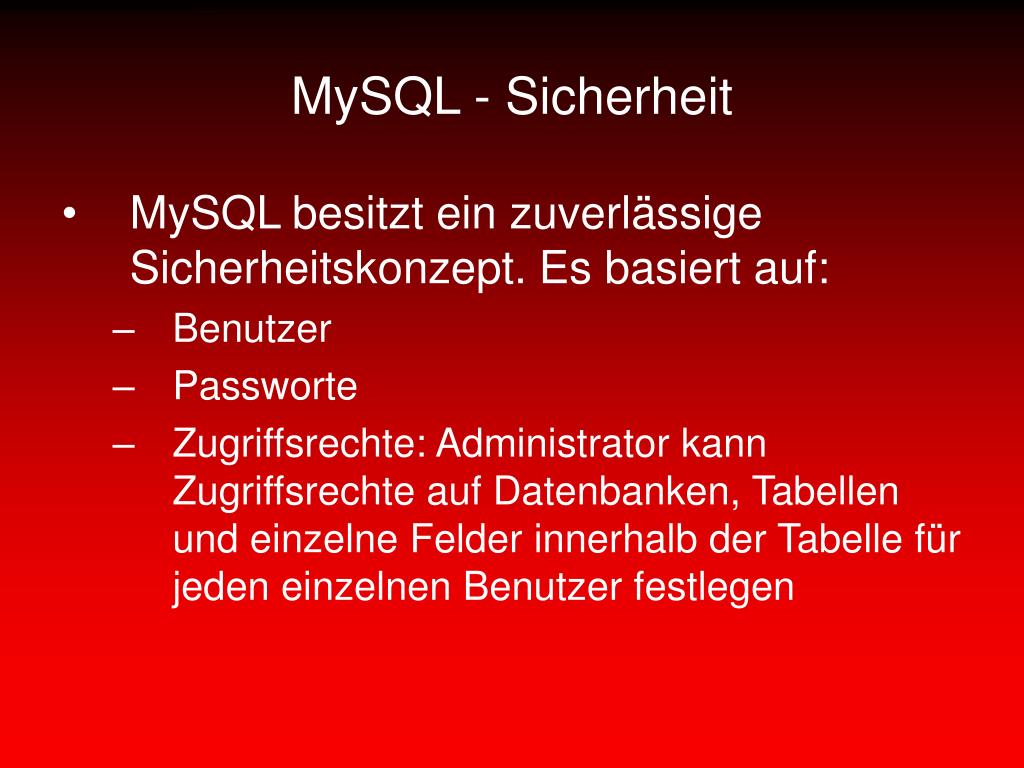 MySQL - Sicherheit

• MySQL besitzt ein zuverlässige Sicherheitskonzept. Es basiert auf:
– Benutzer
– Passworte
– Zugriffsrechte: Administrator kann Zugriffsrechte auf Datenbanken, Tabellen und einzelne Felder innerhalb der Tabelle für jeden einzelnen Benutzer festlegen